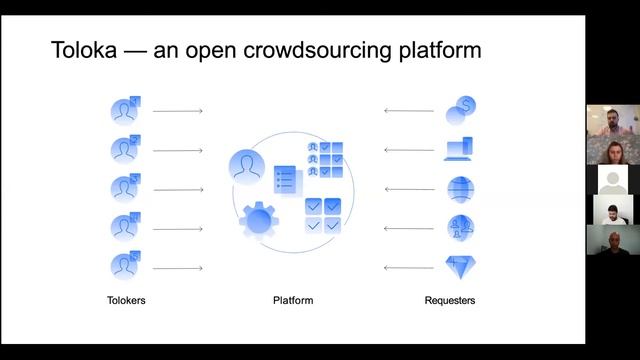 Toloka — an open crowdsourcing platform

Tolokers

Platform

Requesters